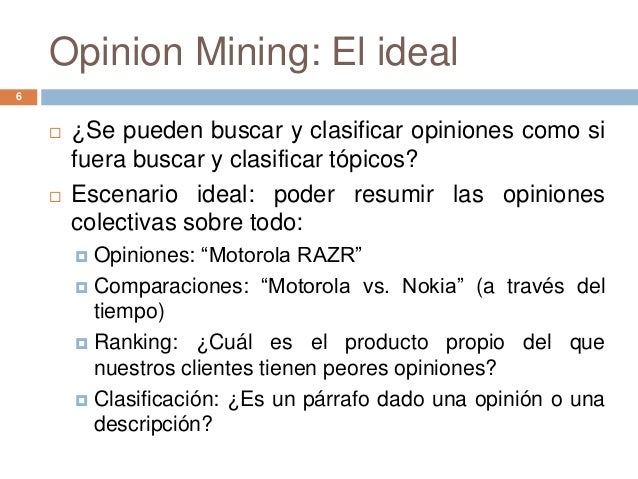 Opinion Mining: El ideal

6

¿Se pueden buscar y clasificar opiniones como si fuera buscar y clasificar tópicos?

Escenario ideal: poder resumir las opiniones colectivas sobre todo:

Opiniones: “Motorola RAZR”

Comparaciones: “Motorola vs. Nokia” (a través del tiempo)

Ranking: ¿Cuál es el producto propio del que nuestros clientes tienen peores opiniones?

Clasificación: ¿Es un párrafo dado una opinión o una descripción?